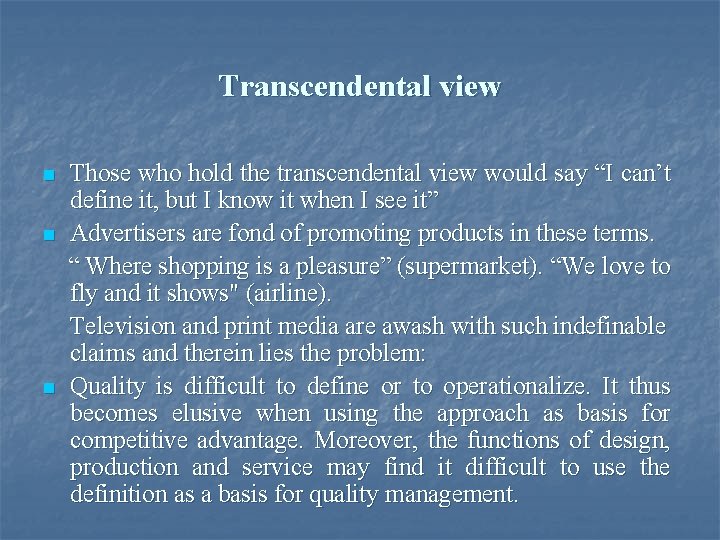 Transcendental view

Those who hold the transcendental view would say “I can’t define it, but I know it when I see it”

Advertisers are fond of promoting products in these terms.

“ Where shopping is a pleasure” (supermarket). “We love to fly and it shows" (airline).

Television and print media are awash with such indefinable claims and therein lies the problem:

Quality is difficult to define or to operationalize. It thus becomes elusive when using the approach as basis for competitive advantage. Moreover, the functions of design, production and service may find it difficult to use the definition as a basis for quality management.